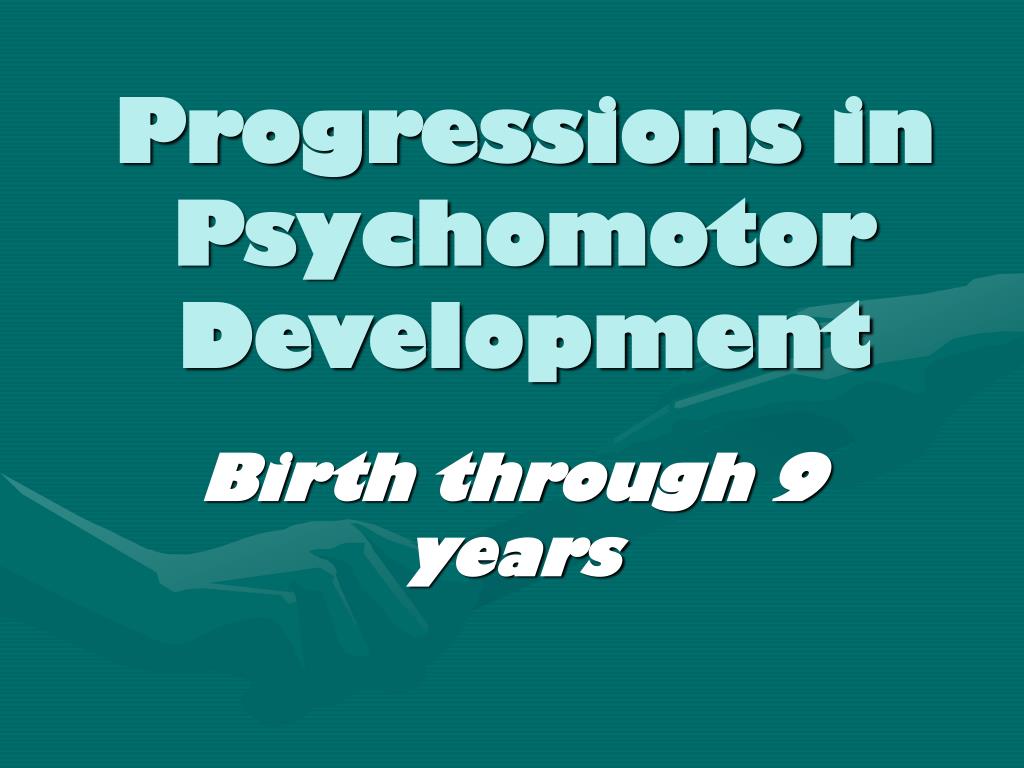 Progressions in Psychomotor Development

Birth through 9 years